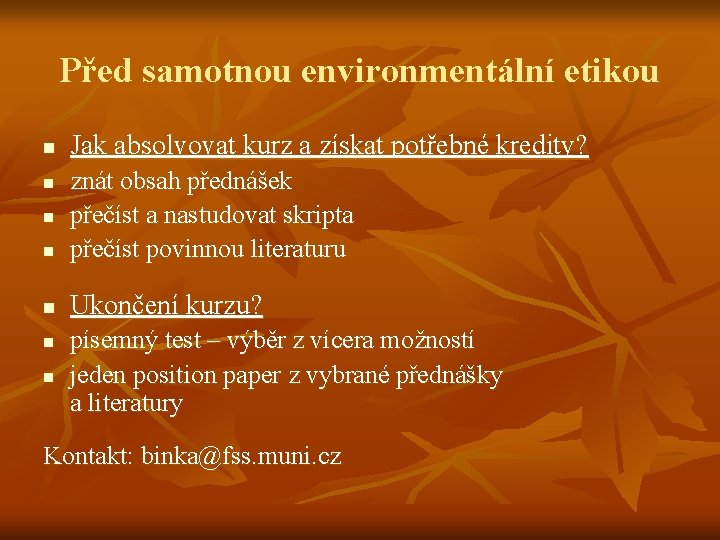 Před samotnou environmentální etikou

- Jak absolvovat kurz a získat potřebné kredity?
- znát obsah přednášek
- přečíst a nastudovat skripta
- přečíst povinnou literaturu

- Ukončení kurzu?
- písemný test – výběr z vícera možností
- jeden position paper z vybrané přednášky a literatury

Kontakt: binka@fss.muni.cz